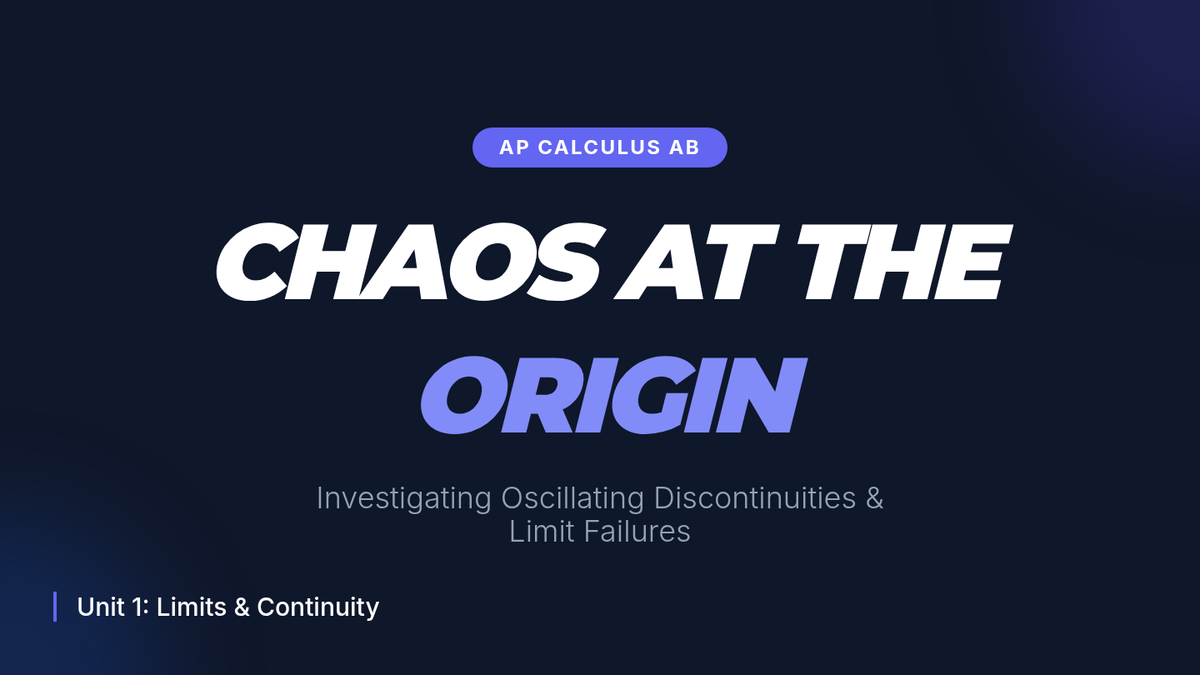 AP CALCULUS AB

CHAOS AT THE ORIGIN

Investigating Oscillating Discontinuities & Limit Failures

Unit 1: Limits & Continuity